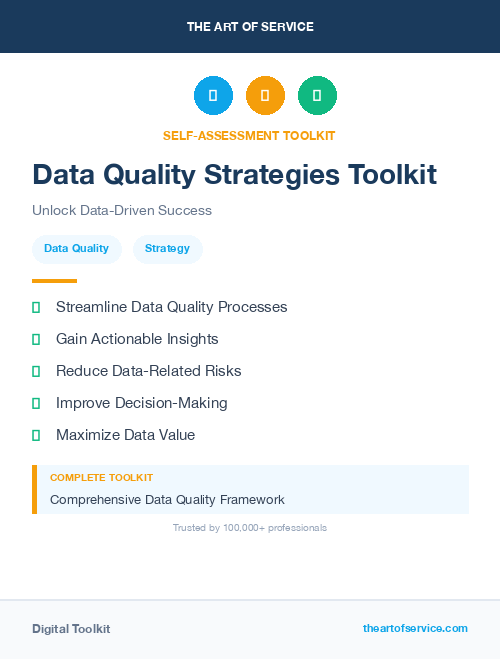 THE ART OF SERVICE

SELF-ASSESSMENT TOOLKIT

Data Quality Strategies Toolkit

Unlock Data-Driven Success

Data Quality

Strategy

Streamline Data Quality Processes

Gain Actionable Insights

Reduce Data-Related Risks

Improve Decision-Making

Maximize Data Value

COMPLETE TOOLKIT

Comprehensive Data Quality Framework

Trusted by 100,000+ professionals

Digital Toolkit

theartofservice.com